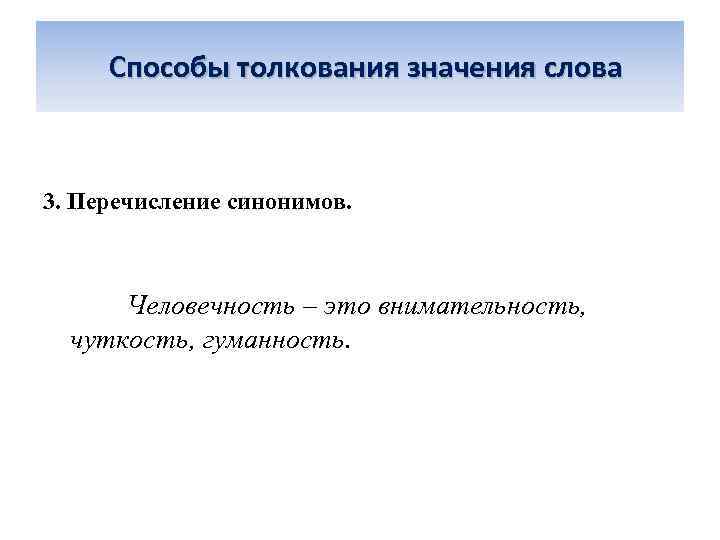 Способы толкования значения слова

3. Перечисление синонимов.

Человечность – это внимательность, чуткость, гуманность.